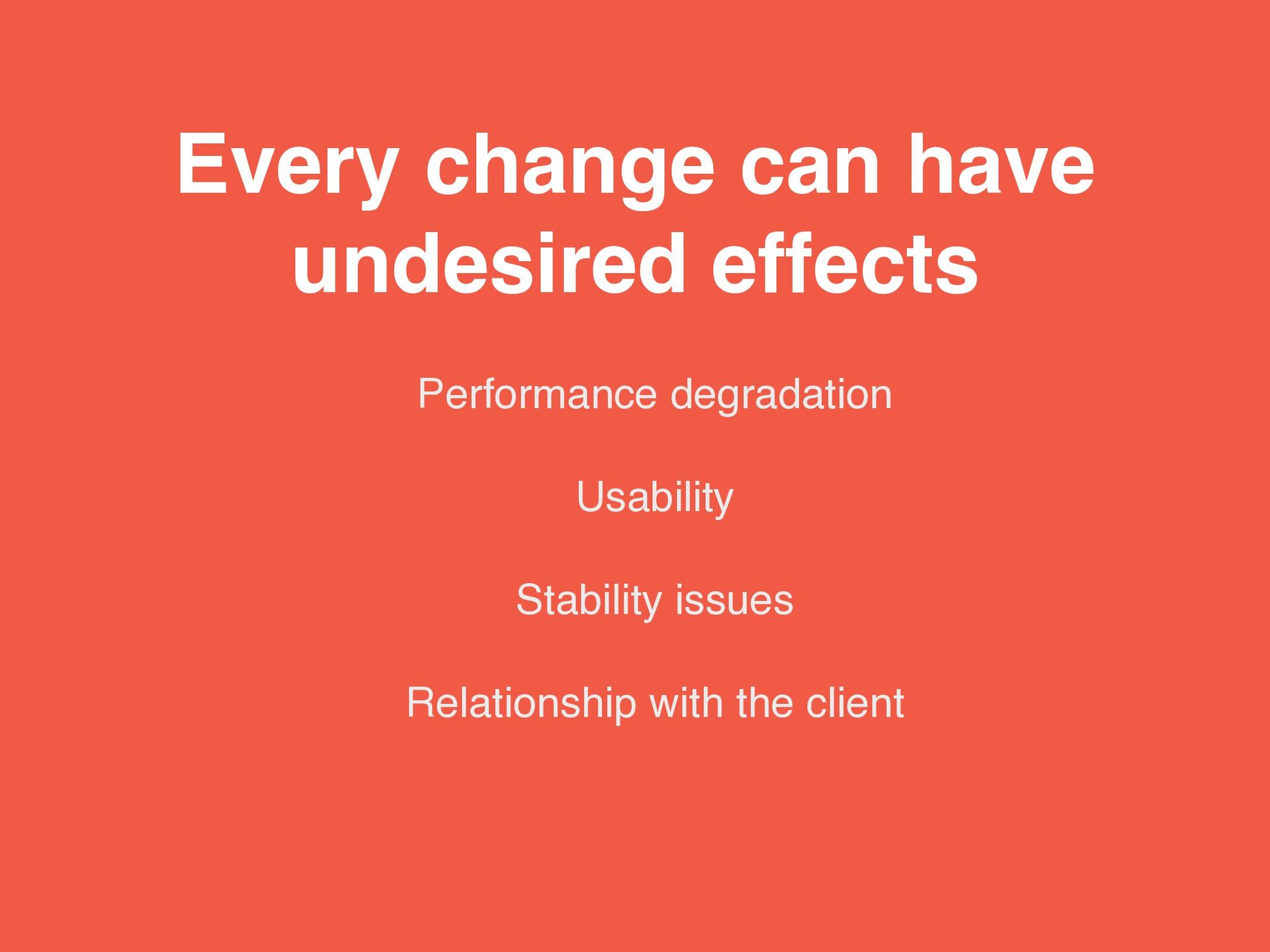 Every change can have undesired effects

Performance degradation

Usability

Stability issues

Relationship with the client